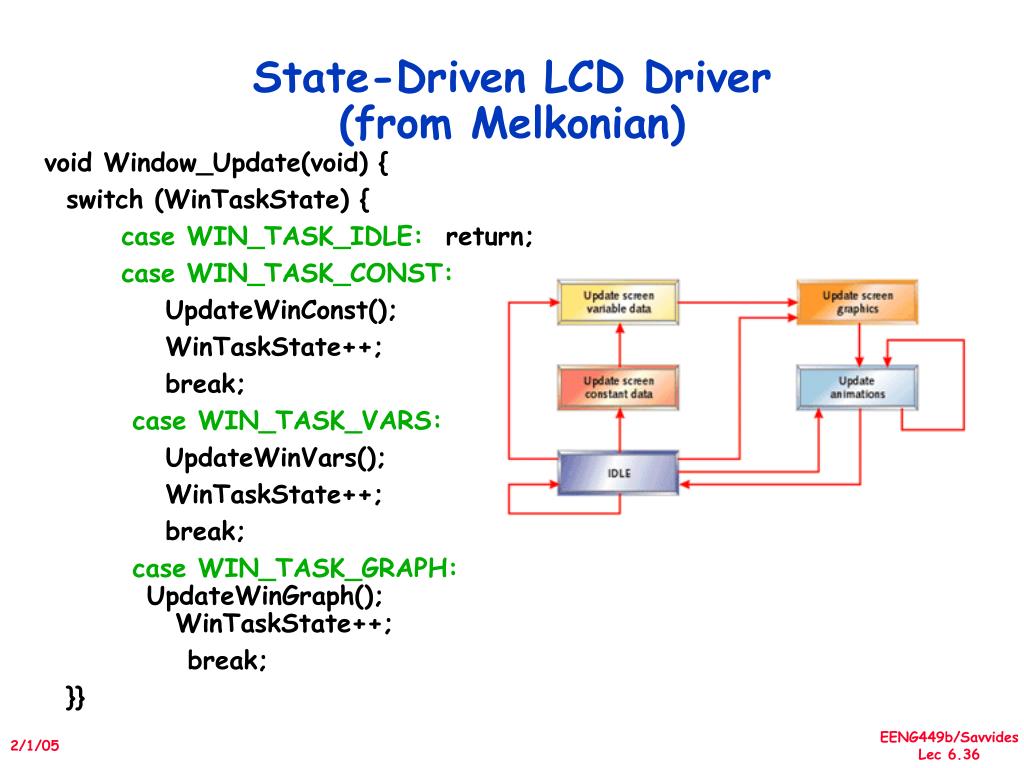 State-Driven LCD Driver
(from Melkonian)

void Window_Update(void) {
switch (WinTaskState) {
case WIN_TASK_IDLE: return;
case WIN_TASK_CONST:
UpdateWinConst();
WinTaskState++;
break;
case WIN_TASK_VARS:
UpdateWinVars();
WinTaskState++;
break;
case WIN_TASK_GRAPH:
UpdateWinGraph();
WinTaskState++;
break;
}}

Update screen variable data

Update screen graphics

Update screen constant data

Update animations

IDLE

2/1/05

EENG449b/Savvides
Lec 6.36